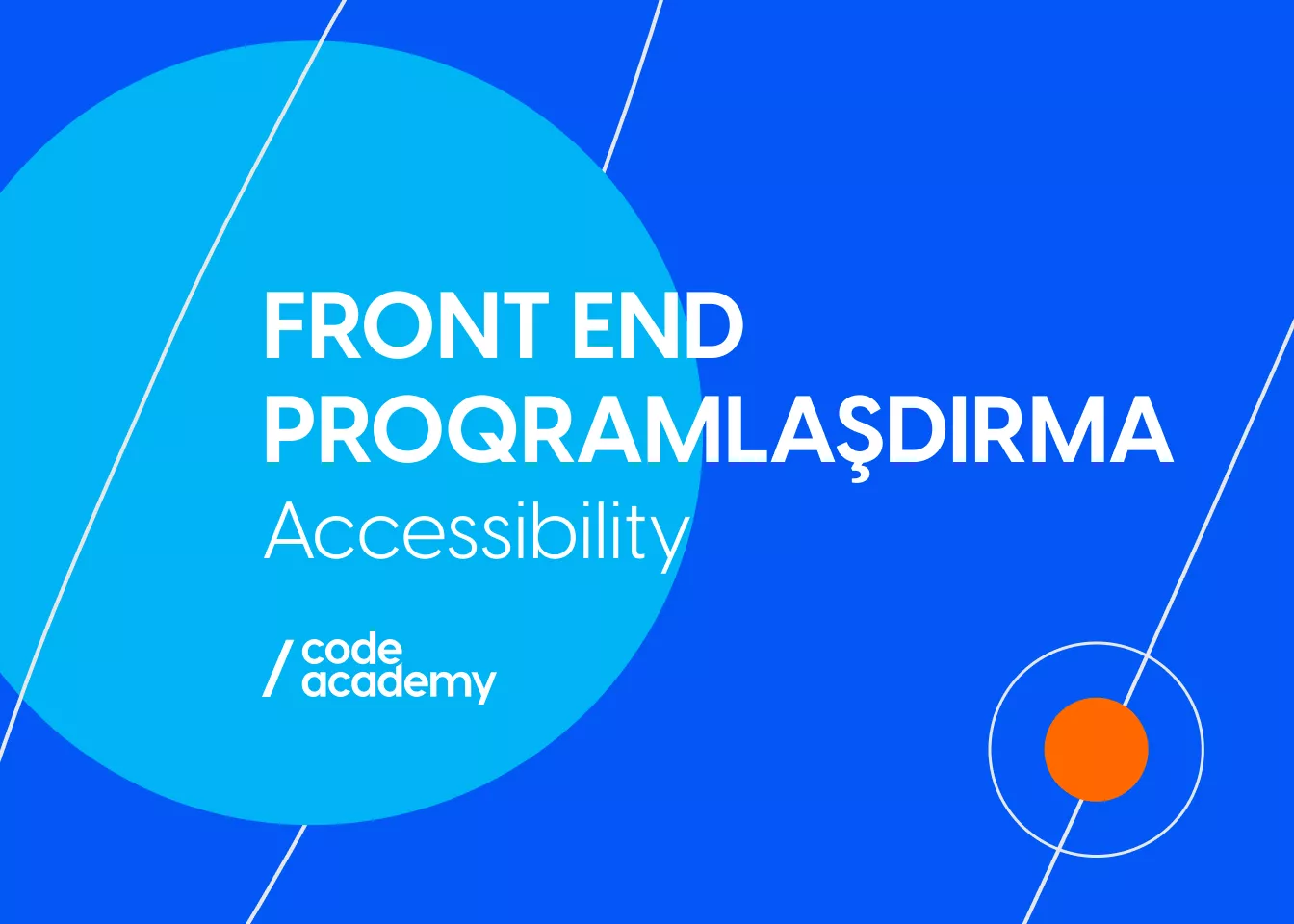 FRONT END PROQRAMLAŞDIRMA
Accessibility

/ code academy